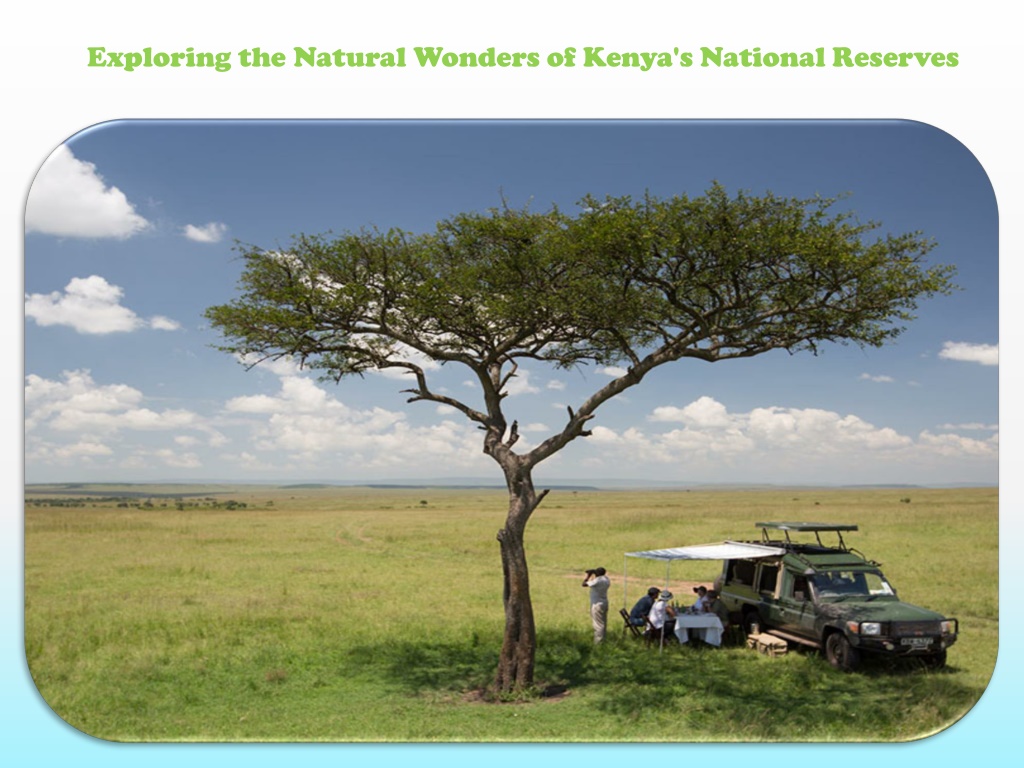 Exploring the Natural Wonders of Kenya's National Reserves